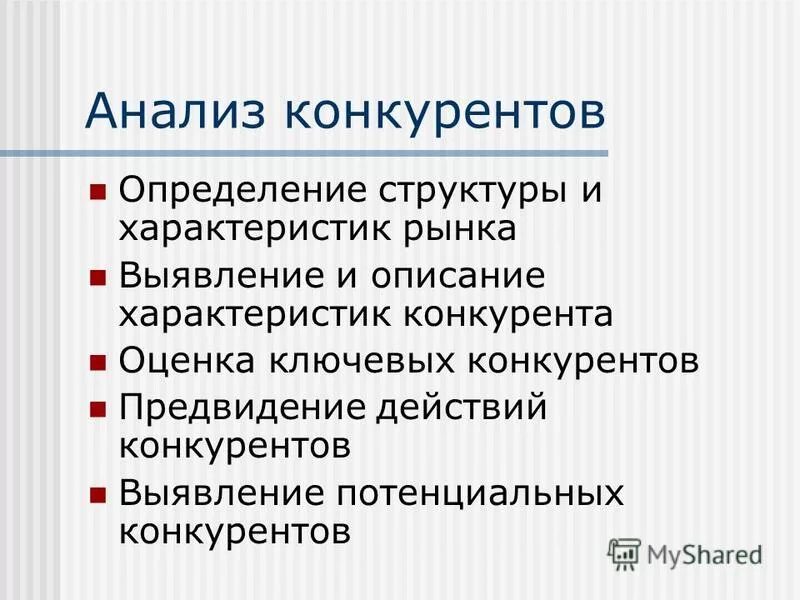 Анализ конкурентов

- Определение структуры и характеристик рынка
- Выявление и описание характеристик конкурента
- Оценка ключевых конкурентов
- Предвидение действий конкурентов
- Выявление потенциальных конкурентов

MyShared